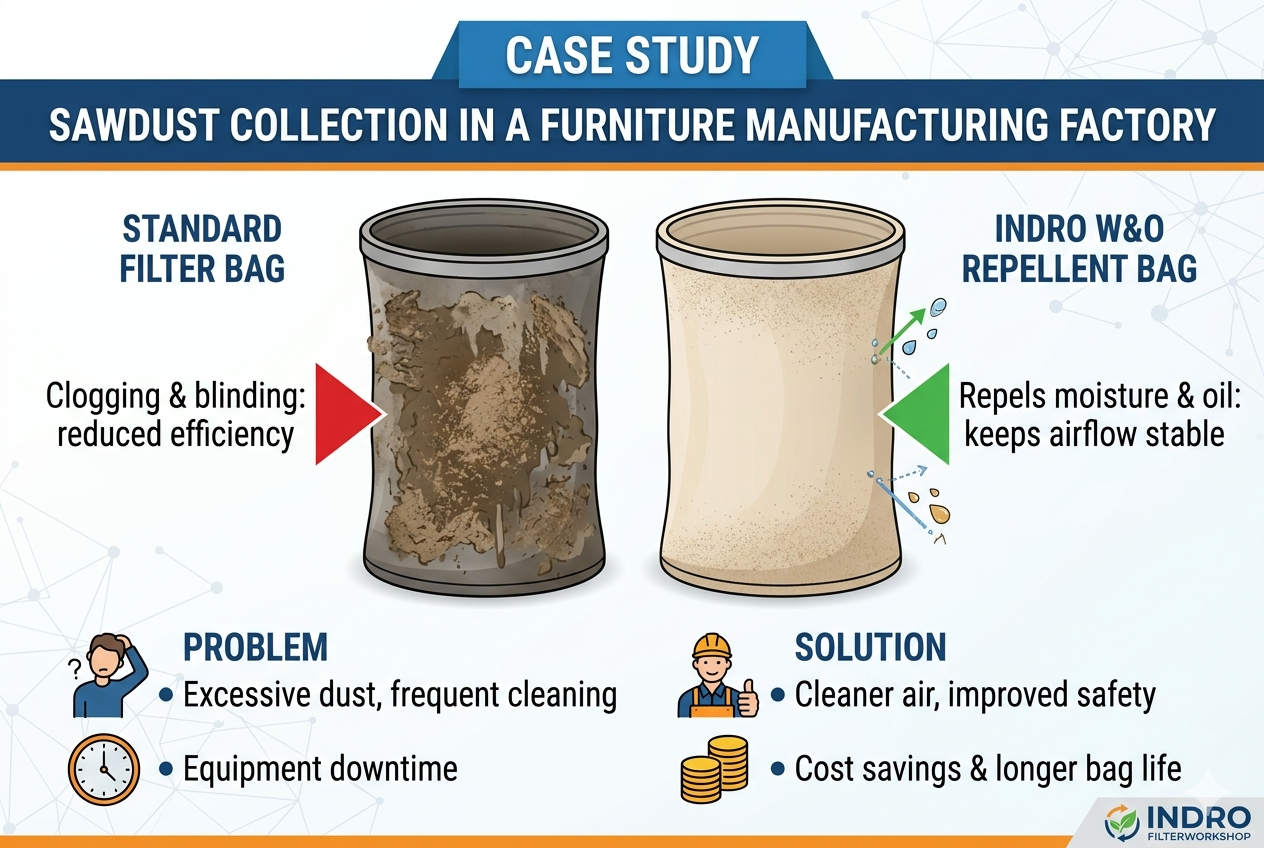 CASE STUDY

SAWDUST COLLECTION IN A FURNITURE MANUFACTURING FACTORY

STANDARD FILTER BAG

Clogging & blinding: reduced efficiency

INDRO W&O REPELLENT BAG

Repels moisture & oil: keeps airflow stable

?

PROBLEM

• Excessive dust, frequent cleaning

• Equipment downtime

SOLUTION

• Cleaner air, improved safety

• Cost savings & longer bag life

INDRO FILTERWORKSHOP